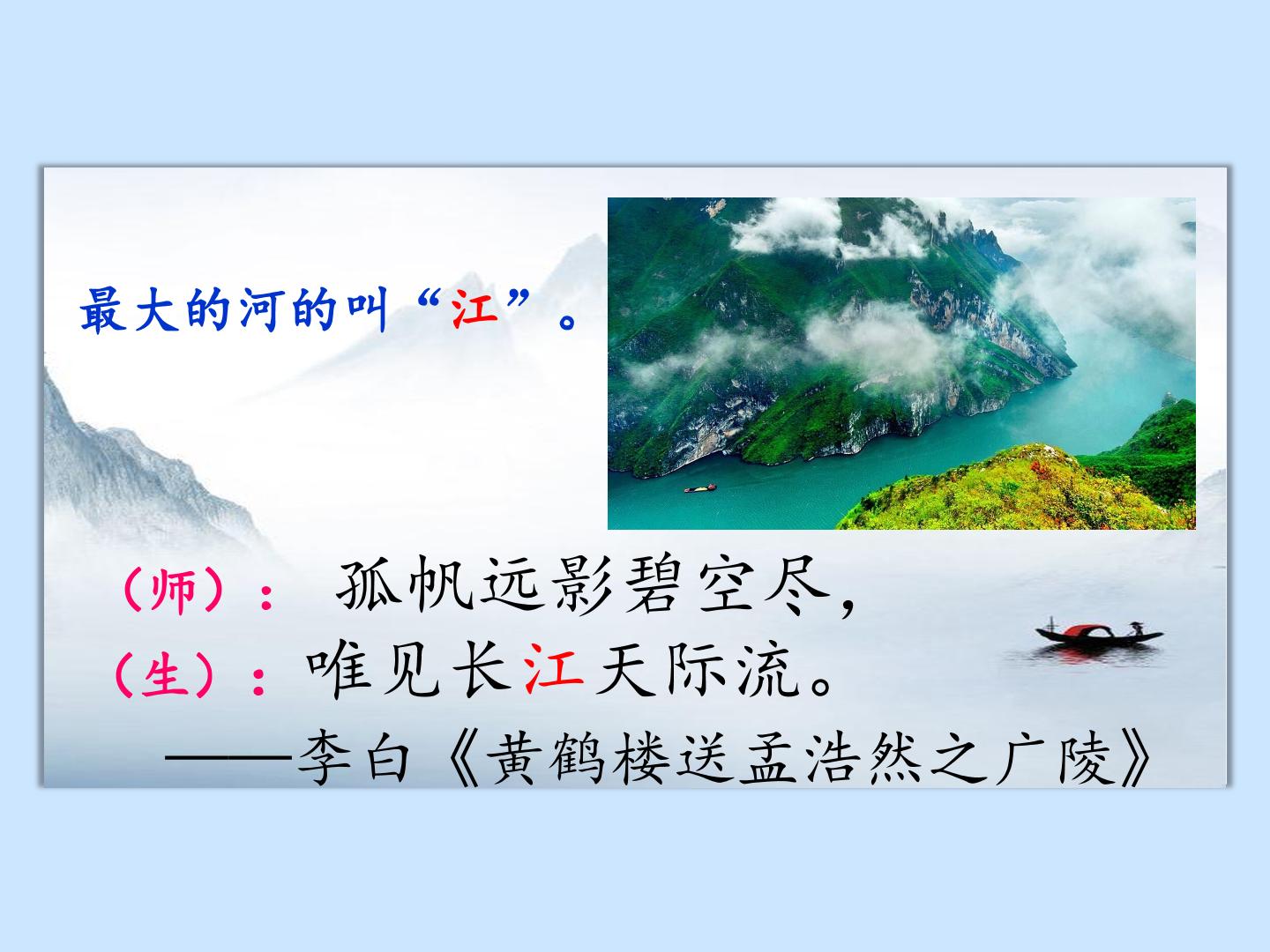 最大的河的叫“江”。

（师）： 孤帆远影碧空尽，

（生）：唯见长江天际流。

——李白《黄鹤楼送孟浩然之广陵》